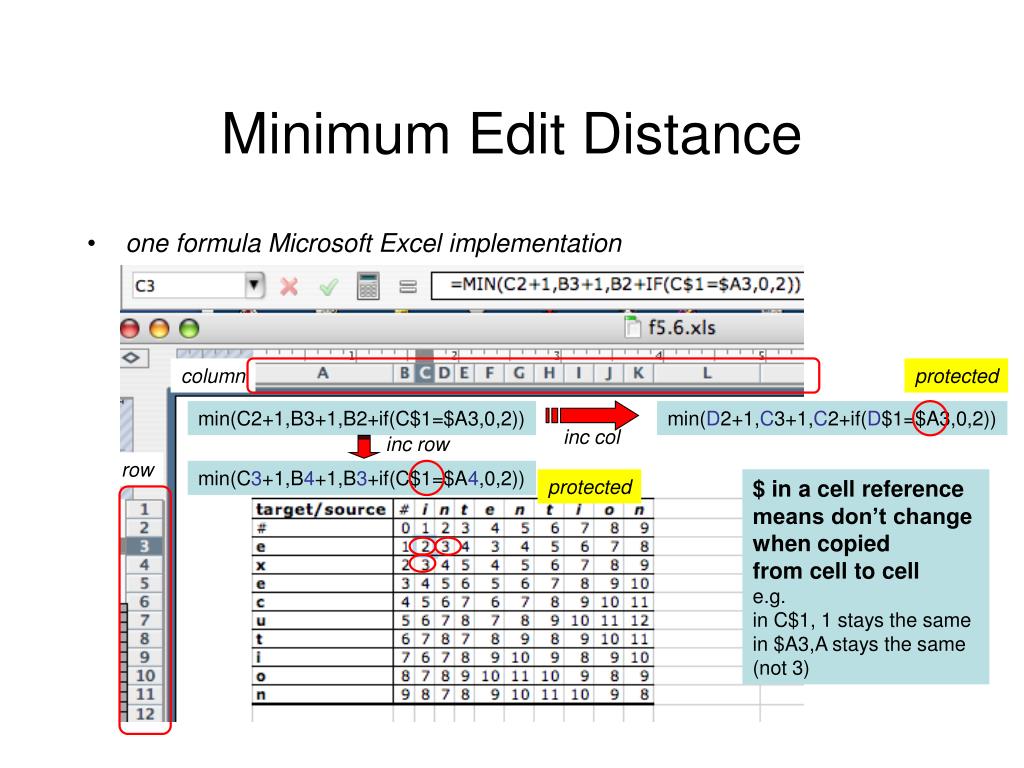 Minimum Edit Distance

• one formula Microsoft Excel implementation

C3 =MIN(C2+1,B3+1,B2+IF(C$1=$A3,0,2))

f5.6.xls

column A B C D E F G H I J K L

protected

min(C2+1,B3+1,B2+if(C$1=$A3,0,2))

inc col

min(D2+1,C3+1,C2+if(D$1=$A3,0,2))

inc row

row

min(C3+1,B4+1,B3+if(C$1=$A4,0,2))

protected

| | target/source | # | i | n | t | e | n | t | i | o | n |
|---|---|---|---|---|---|---|---|---|---|---|---|
| 1 | target/source | # | i | n | t | e | n | t | i | o | n |
| 2 | # | 0 | 1 | 2 | 3 | 4 | 5 | 6 | 7 | 8 | 9 |
| 3 | e | 1 | 2 | 3 | 4 | 3 | 4 | 5 | 6 | 7 | 8 |
| 4 | x | 2 | 3 | 4 | 5 | 4 | 5 | 6 | 7 | 8 | 9 |
| 5 | e | 3 | 4 | 5 | 6 | 5 | 6 | 7 | 8 | 9 | 10 |
| 6 | c | 4 | 5 | 6 | 7 | 6 | 7 | 8 | 9 | 10 | 11 |
| 7 | u | 5 | 6 | 7 | 8 | 7 | 8 | 9 | 10 | 11 | 12 |
| 8 | t | 6 | 7 | 8 | 7 | 8 | 9 | 8 | 9 | 10 | 11 |
| 9 | i | 7 | 6 | 7 | 8 | 9 | 10 | 9 | 8 | 9 | 10 |
| 10 | o | 8 | 7 | 8 | 9 | 10 | 11 | 10 | 9 | 8 | 9 |
| 11 | n | 9 | 8 | 7 | 8 | 9 | 10 | 11 | 10 | 9 | 8 |
| 12 | | | | | | | | | | | |

$ in a cell reference means don't change when copied from cell to cell
e.g.
in C$1, 1 stays the same
in $A3,A stays the same (not 3)